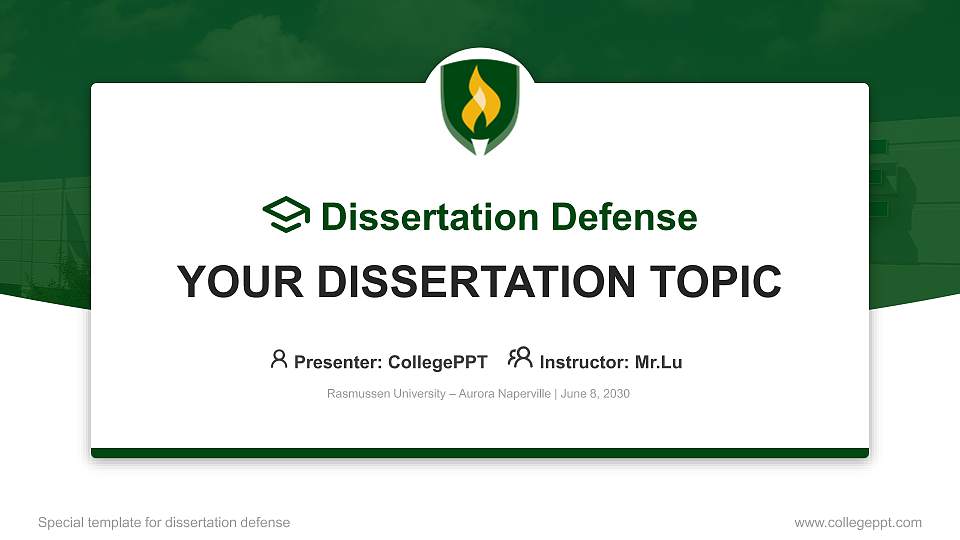 Dissertation Defense

YOUR DISSERTATION TOPIC

Presenter: CollegePPT Instructor: Mr.Lu

Rasmussen University – Aurora Naperville | June 8, 2030

Special template for dissertation defense

www.collegeppt.com